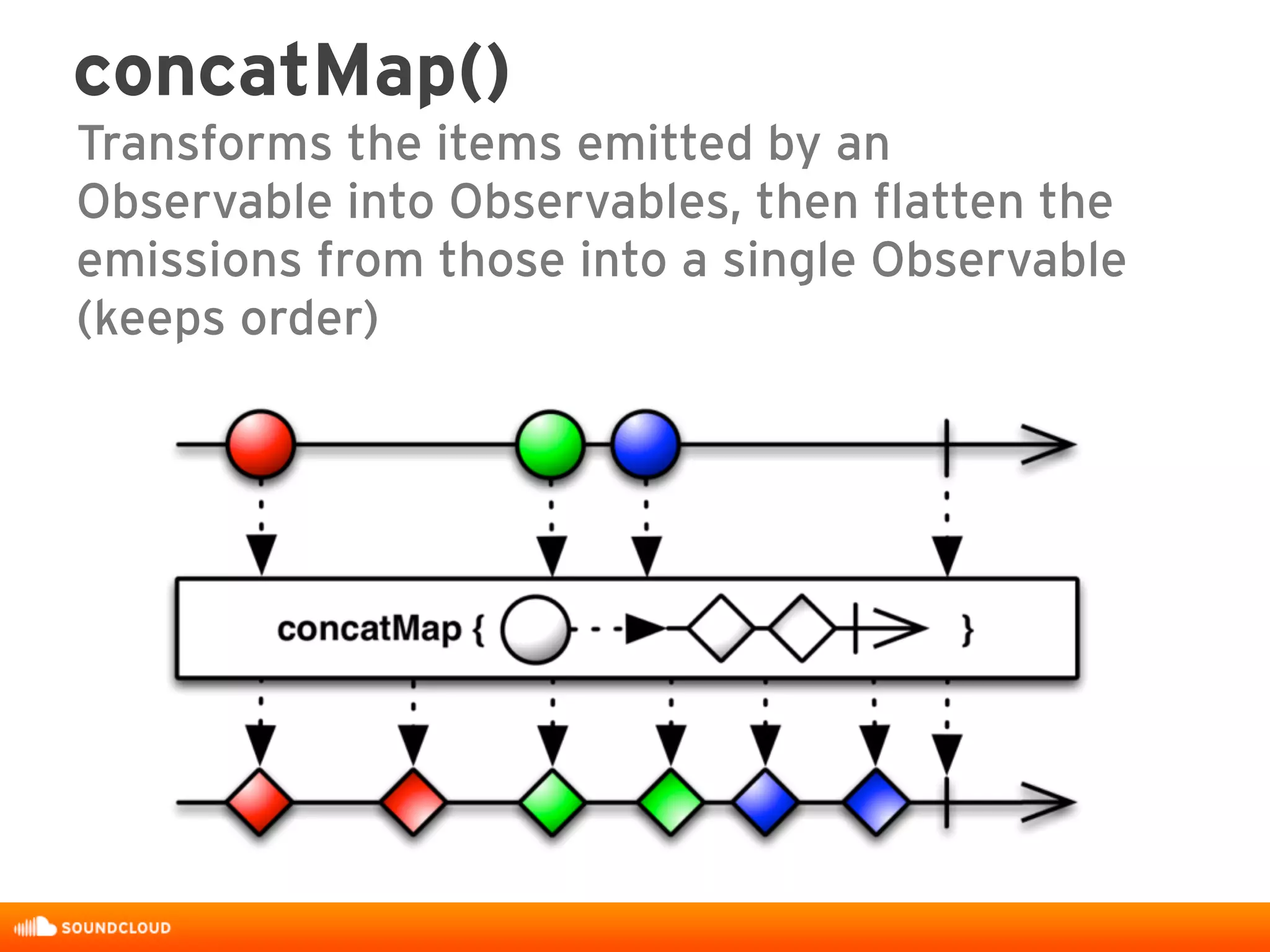 concatMap()

Transforms the items emitted by an Observable into Observables, then flatten the emissions from those into a single Observable (keeps order)

concatMap { }

SOUNDCLOUD